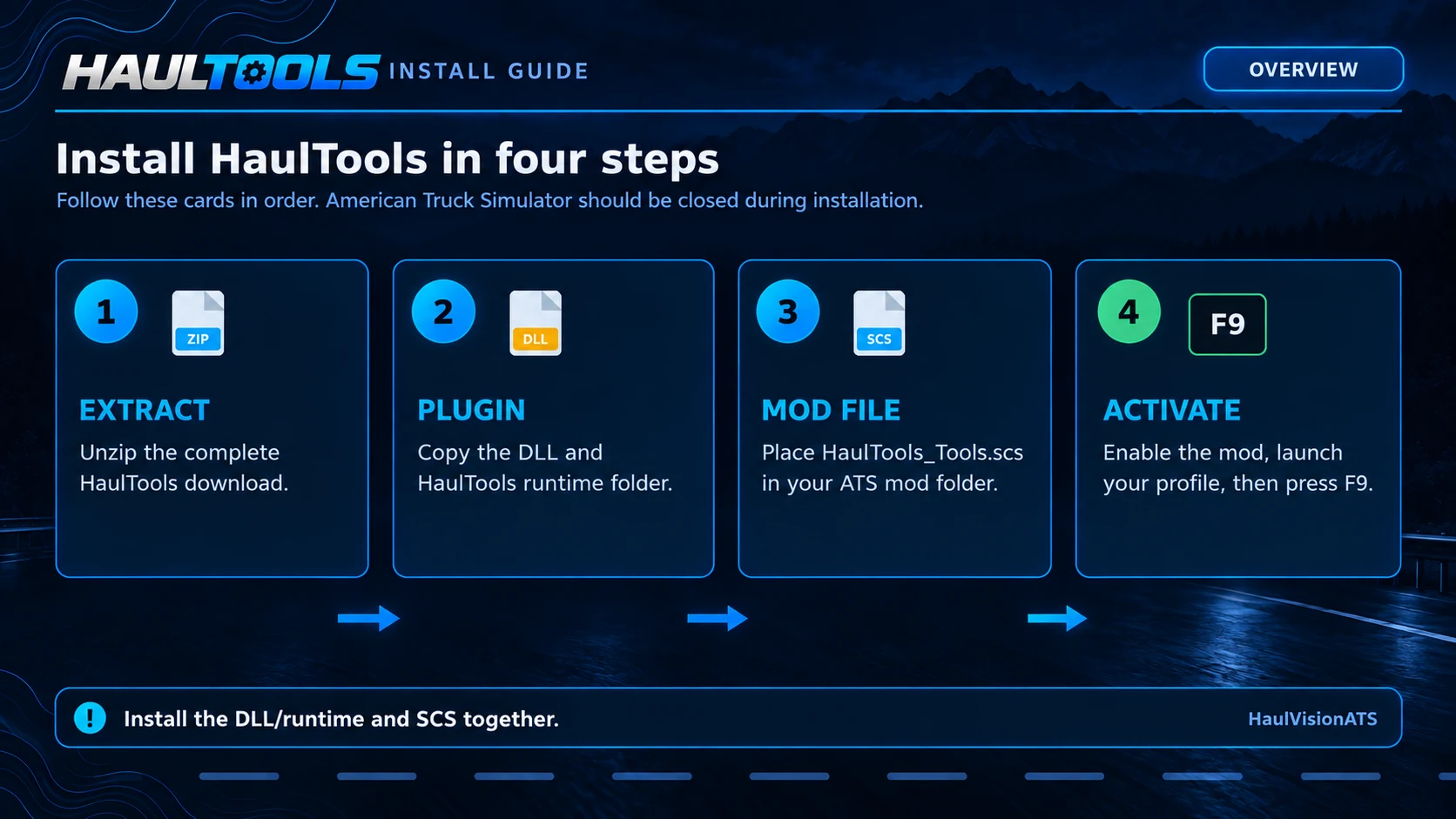 HAULTOOLS INSTALL GUIDE

OVERVIEW

Install HaulTools in four steps

Follow these cards in order. American Truck Simulator should be closed during installation.

1

ZIP

EXTRACT

Unzip the complete HaulTools download.

2

DLL

PLUGIN

Copy the DLL and HaulTools runtime folder.

3

SCS

MOD FILE

Place HaulTools_Tools.scs in your ATS mod folder.

4

F9

ACTIVATE

Enable the mod, launch your profile, then press F9.

!

Install the DLL/runtime and SCS together.

HaulVisionATS